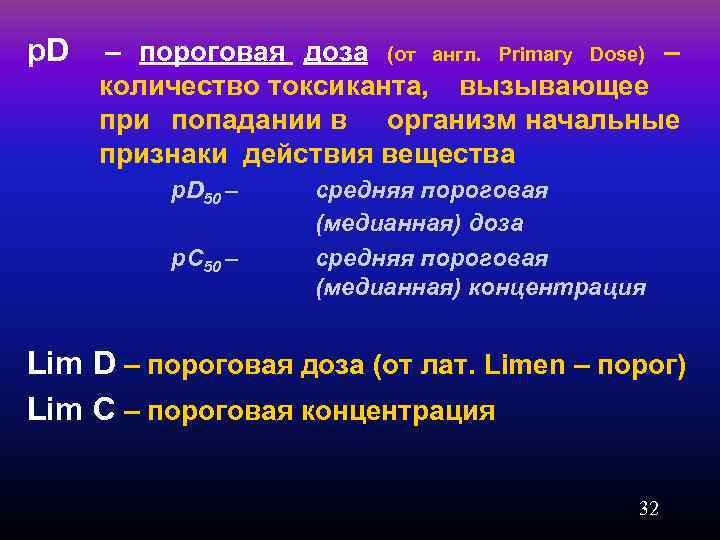 pD – пороговая доза (от англ. Primary Dose) – количество токсиканта, вызывающее при попадании в организм начальные признаки действия вещества

$pD_{50}$ – средняя пороговая (медианная) доза

$pC_{50}$ – средняя пороговая (медианная) концентрация

Lim D – пороговая доза (от лат. Limen – порог)

Lim C – пороговая концентрация

32